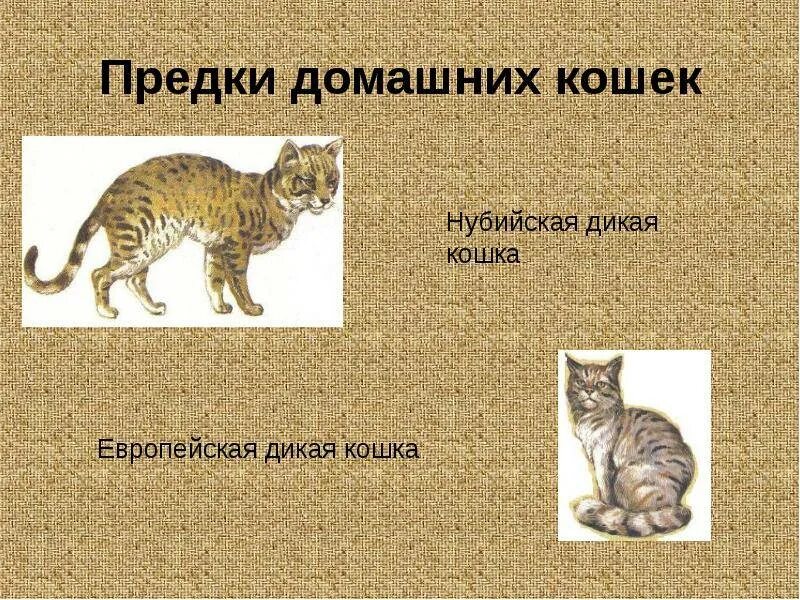 Предки домашних кошек

Нубийская дикая кошка

Европейская дикая кошка